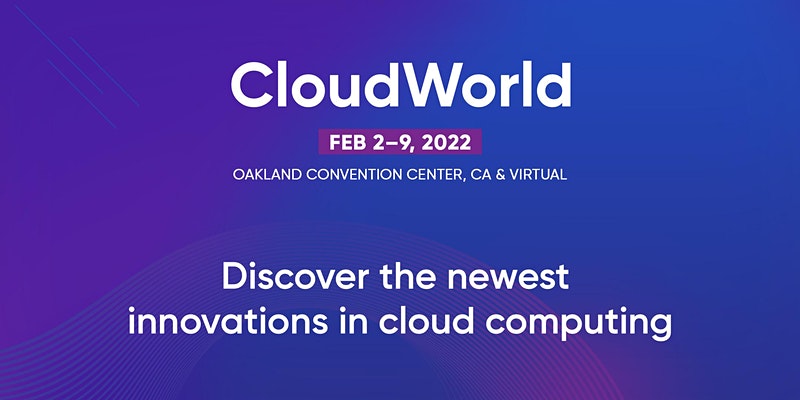 CloudWorld

FEB 2–9, 2022

OAKLAND CONVENTION CENTER, CA & VIRTUAL

Discover the newest innovations in cloud computing